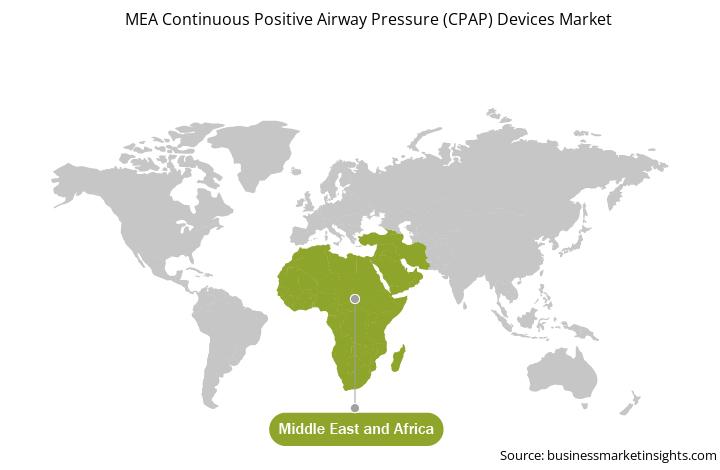 MEA Continuous Positive Airway Pressure (CPAP) Devices Market

Middle East and Africa

Source: businessmarketinsights.com